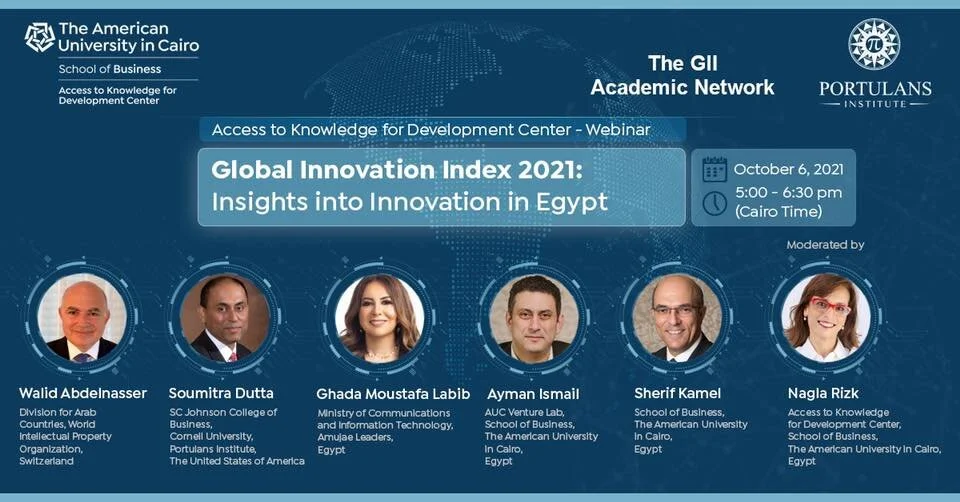 The American University in Cairo
School of Business
Access to Knowledge for Development Center

The GII Academic Network

PORTULANS INSTITUTE

Access to Knowledge for Development Center - Webinar

Global Innovation Index 2021: Insights into Innovation in Egypt

October 6, 2021
5:00 - 6:30 pm (Cairo Time)

Moderated by

Walid Abdelnasser
Division for Arab Countries, World Intellectual Property Organization, Switzerland

Soumitra Dutta
SC Johnson College of Business, Cornell University, Portulans Institute, The United States of America

Ghada Moustafa Labib
Ministry of Communications and Information Technology, Amujae Leaders, Egypt

Ayman Ismail
AUC Venture Lab, School of Business, The American University in Cairo, Egypt

Sherif Kamel
School of Business, The American University in Cairo, Egypt

Nagla Rizk
Access to Knowledge for Development Center, School of Business, The American University in Cairo, Egypt